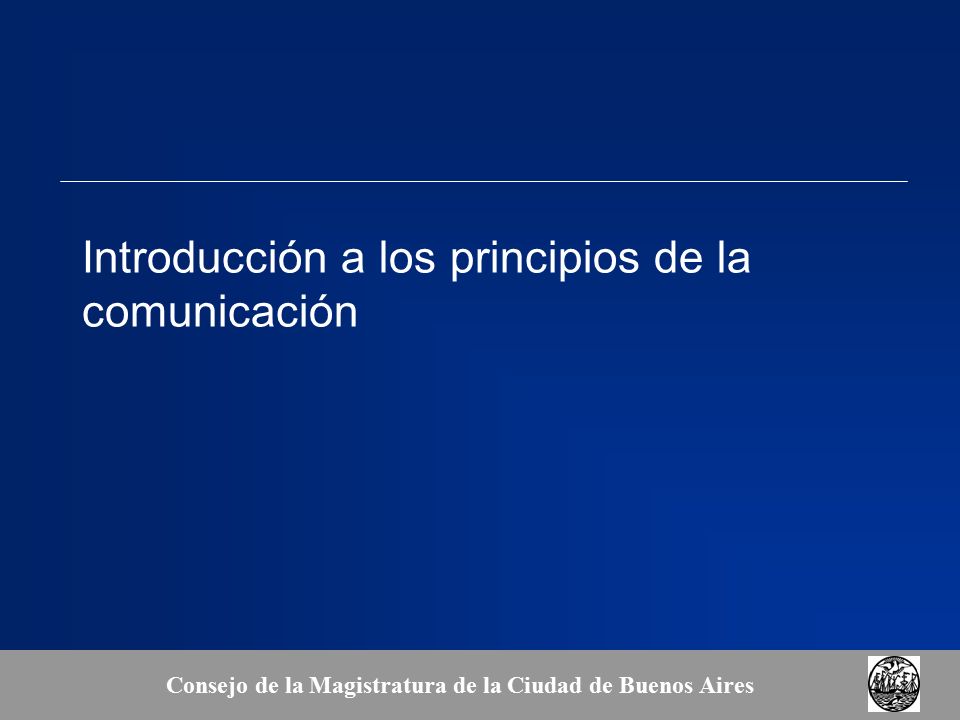 Introducción a los principios de la comunicación

Consejo de la Magistratura de la Ciudad de Buenos Aires